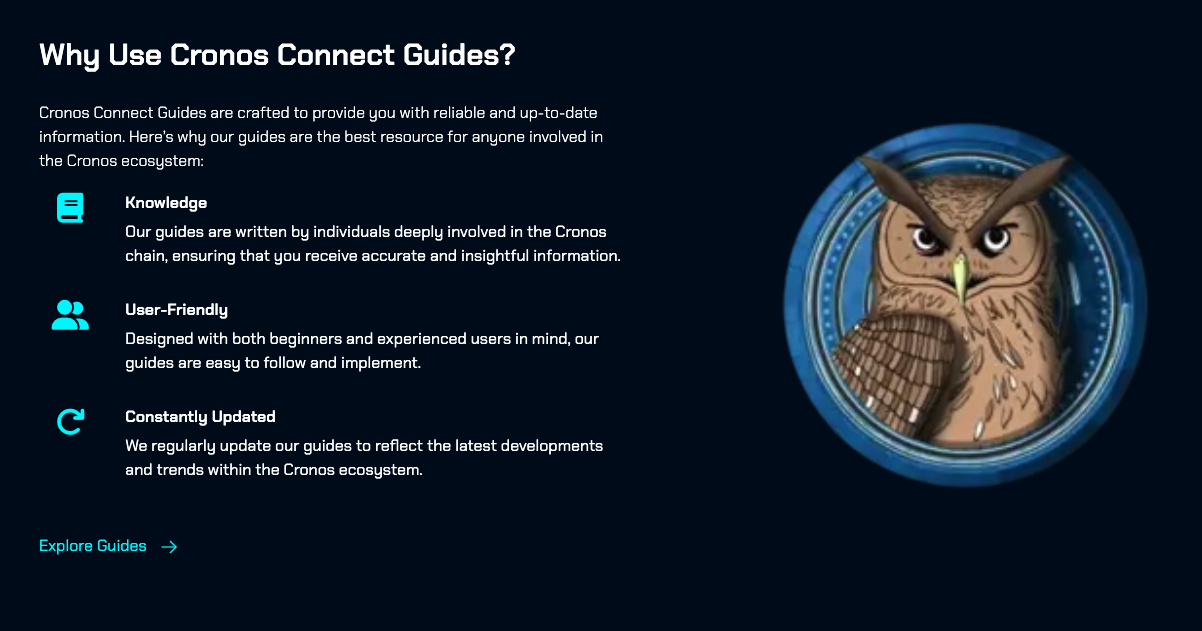 Why Use Cronos Connect Guides?

Cronos Connect Guides are crafted to provide you with reliable and up-to-date information. Here's why our guides are the best resource for anyone involved in the Cronos ecosystem:

Knowledge
Our guides are written by individuals deeply involved in the Cronos chain, ensuring that you receive accurate and insightful information.

User-Friendly
Designed with both beginners and experienced users in mind, our guides are easy to follow and implement.

Constantly Updated
We regularly update our guides to reflect the latest developments and trends within the Cronos ecosystem.

Explore Guides →